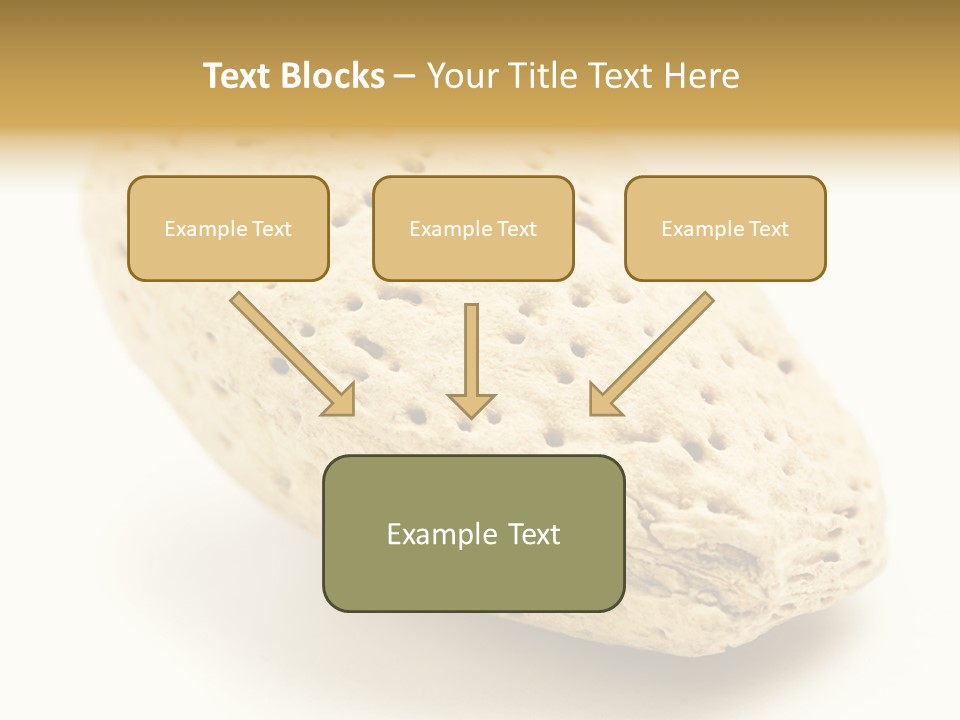 Text Blocks – Your Title Text Here

Example Text

Example Text

Example Text

Example Text